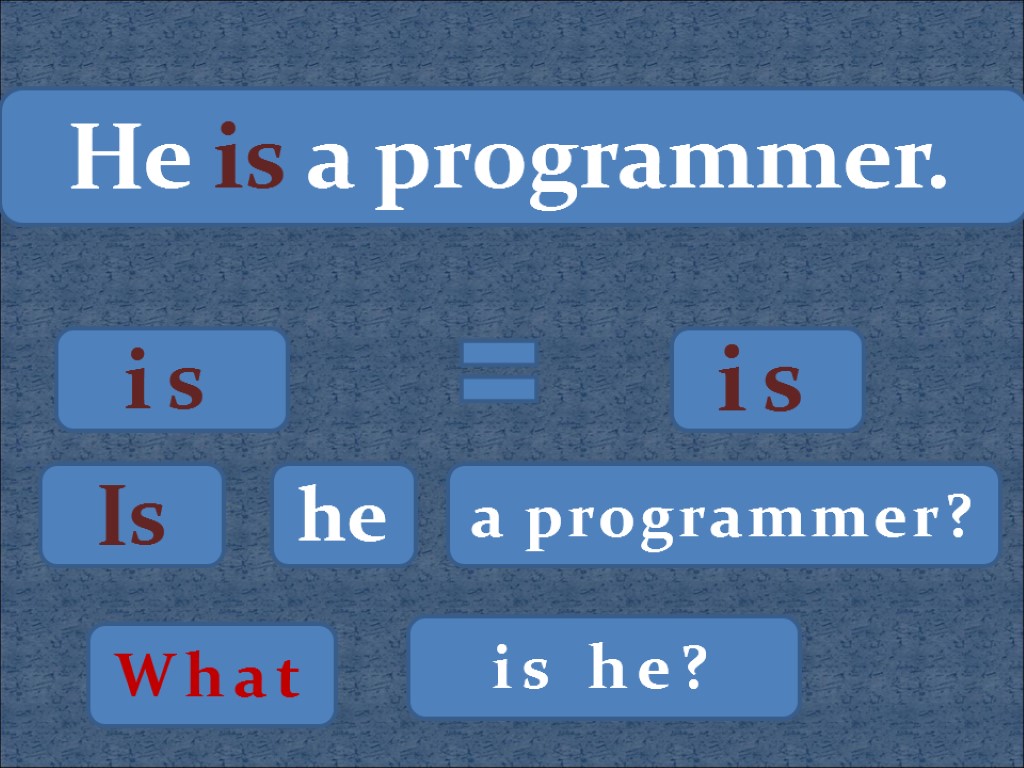 He is a programmer.

is = is

Is he a programmer?

What is he?